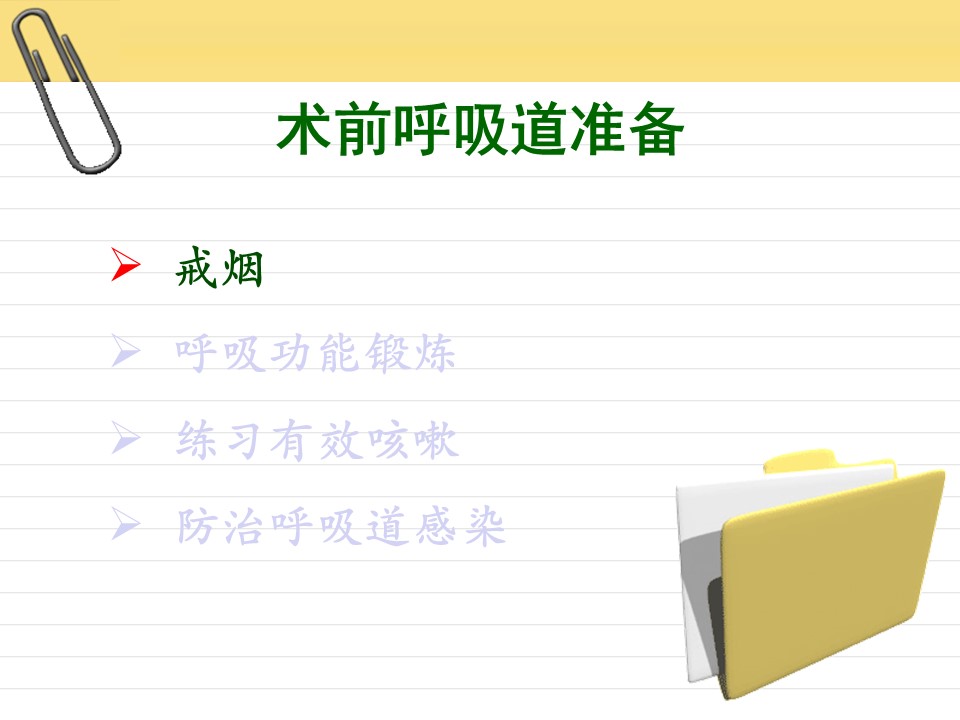 术前呼吸道准备

➢ 戒烟
➢ 呼吸功能锻炼
➢ 练习有效咳嗽
➢ 防治呼吸道感染